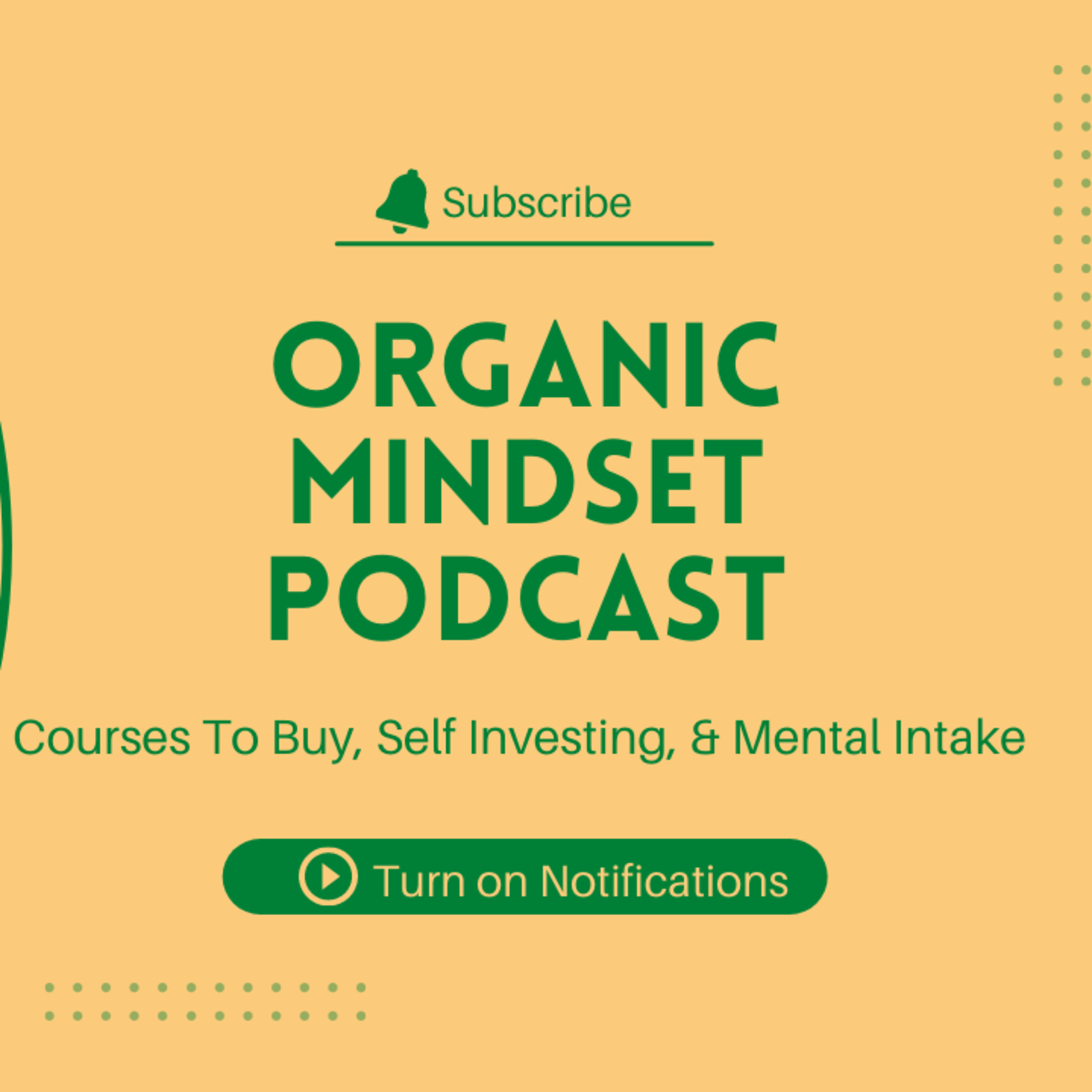 Subscribe

ORGANIC MINDSET PODCAST

Courses To Buy, Self Investing, & Mental Intake

Turn on Notifications